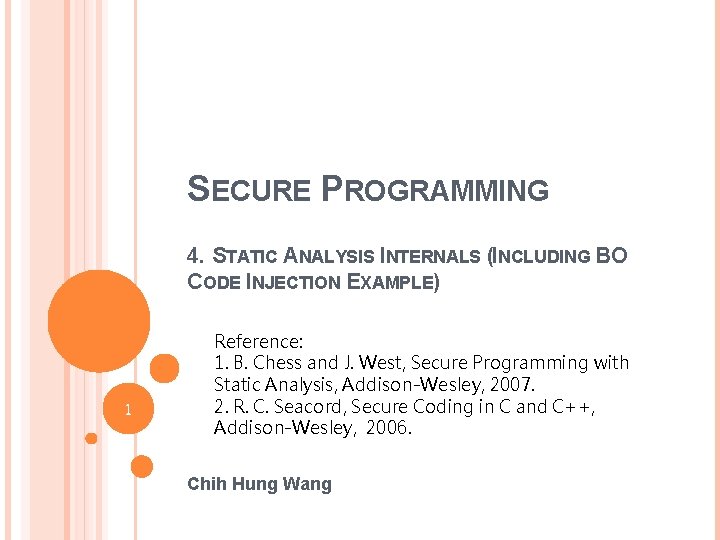 SECURE PROGRAMMING

4. STATIC ANALYSIS INTERNALS (INCLUDING BO CODE INJECTION EXAMPLE)

Reference:
1. B. Chess and J. West, Secure Programming with Static Analysis, Addison-Wesley, 2007.
2. R. C. Seacord, Secure Coding in C and C++, Addison-Wesley, 2006.

1

Chih Hung Wang